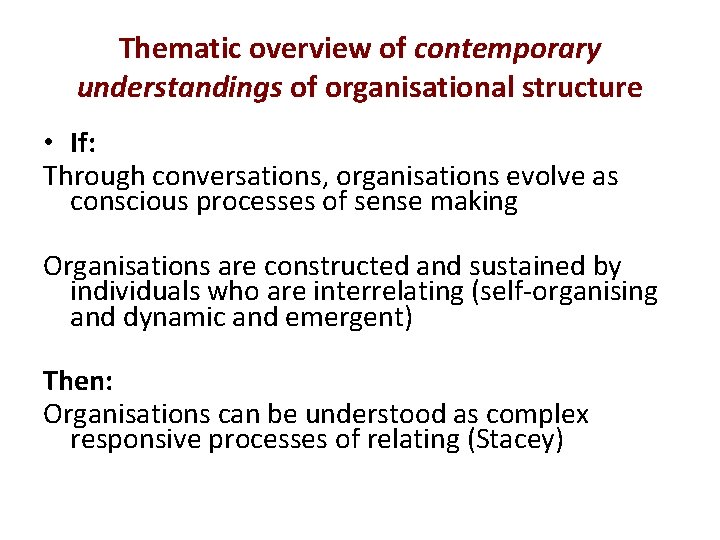 Thematic overview of contemporary understandings of organisational structure

• If:

Through conversations, organisations evolve as conscious processes of sense making

Organisations are constructed and sustained by individuals who are interrelating (self-organising and dynamic and emergent)

Then:

Organisations can be understood as complex responsive processes of relating (Stacey)